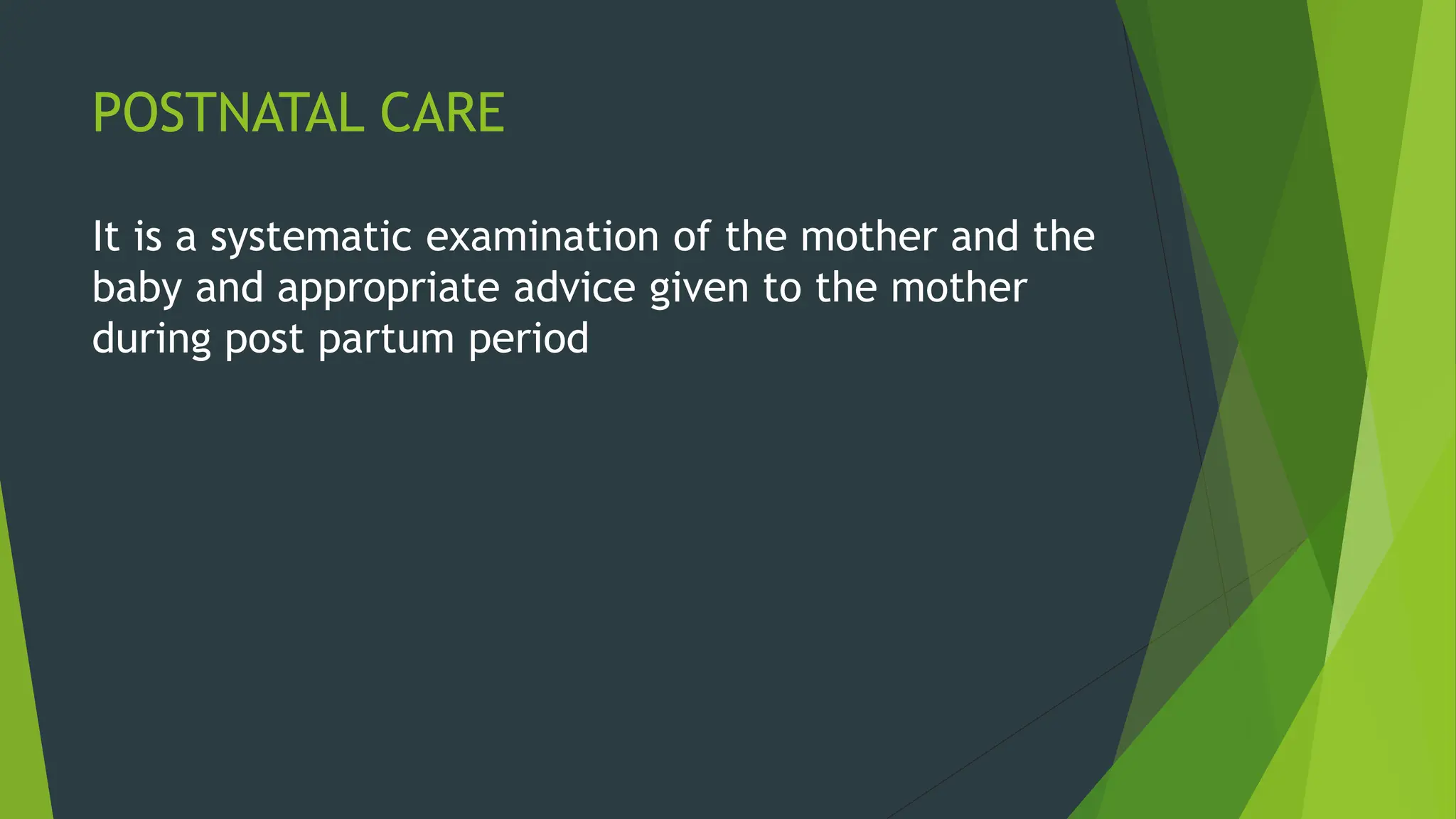 POSTNATAL CARE

It is a systematic examination of the mother and the baby and appropriate advice given to the mother during post partum period